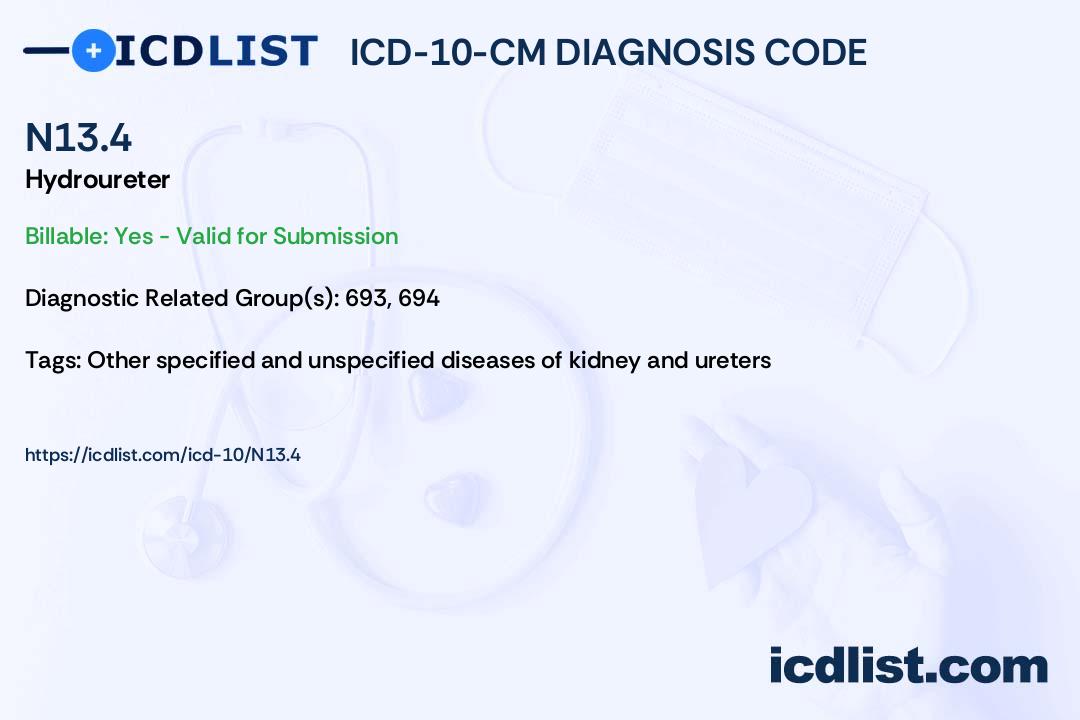 ICDLIST ICD-10-CM DIAGNOSIS CODE

N13.4
Hydroureter

Billable: Yes - Valid for Submission

Diagnostic Related Group(s): 693, 694

Tags: Other specified and unspecified diseases of kidney and ureters

https://icdlist.com/icd-10/N13.4

icdlist.com